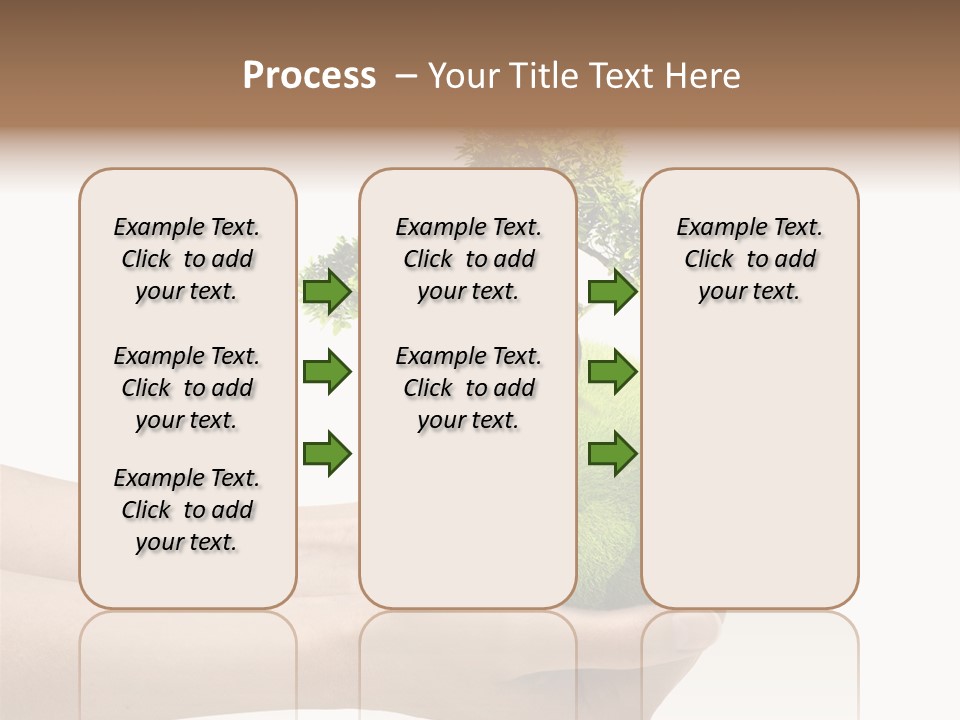 Process – Your Title Text Here

Example Text. Click to add your text.

Example Text. Click to add your text.

Example Text. Click to add your text.

Example Text. Click to add your text.

Example Text. Click to add your text.

Example Text. Click to add your text.